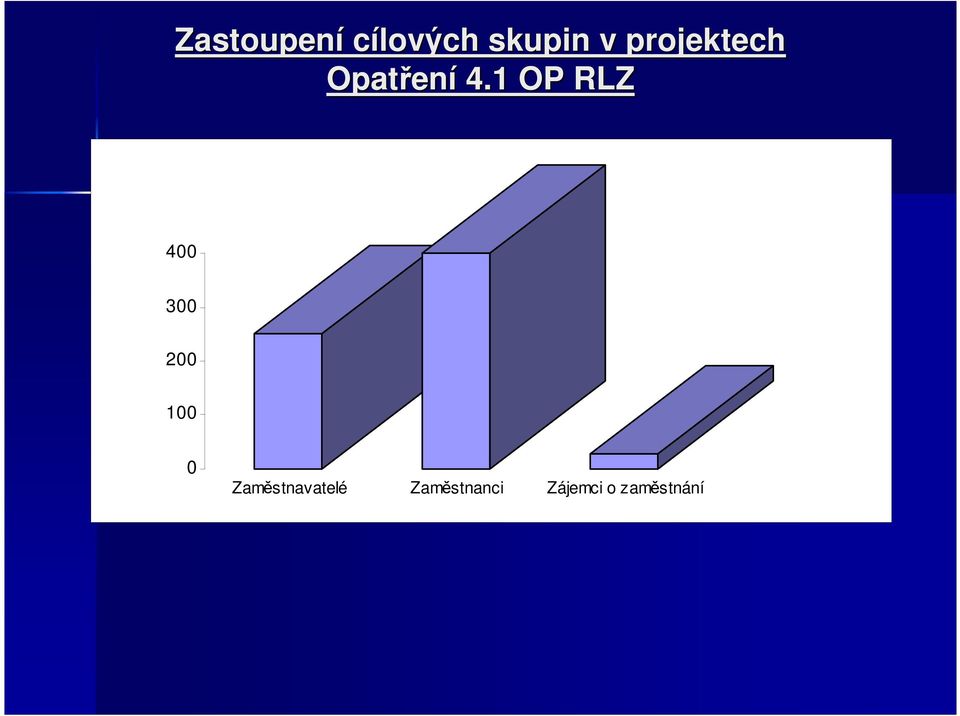 Zastoupení cílových skupin v projektech Opatření 4.1 OP RLZ

400
300
200
100
0

Zaměstnavatelé
Zaměstnanci
Zájemci o zaměstnání